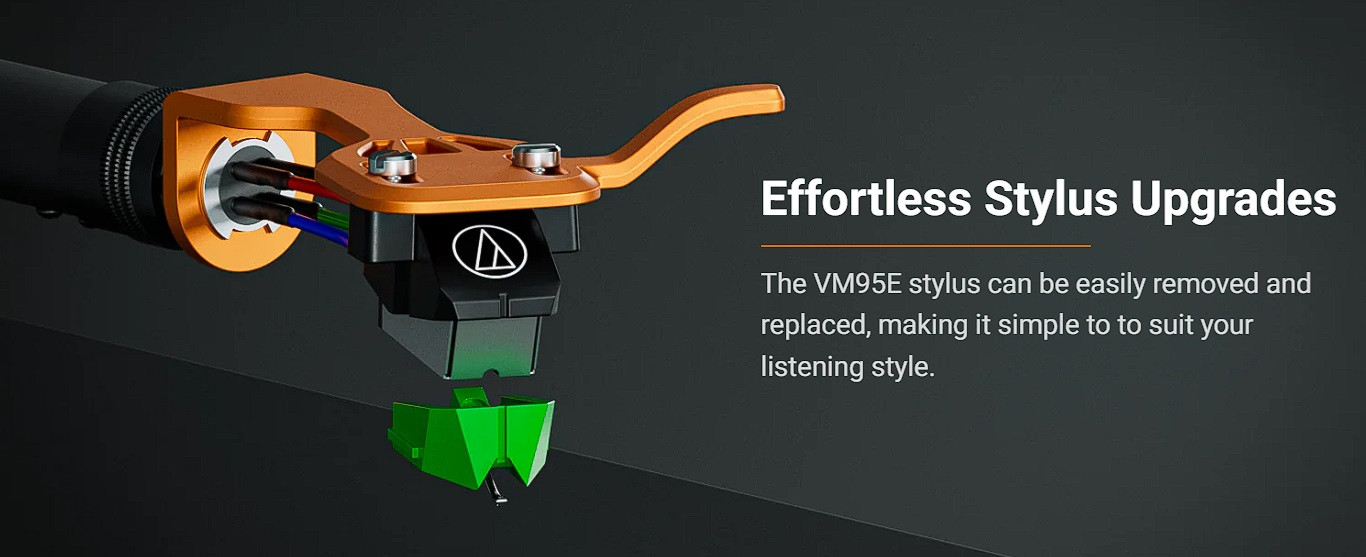 Effortless Stylus Upgrades

The VM95E stylus can be easily removed and replaced, making it simple to to suit your listening style.